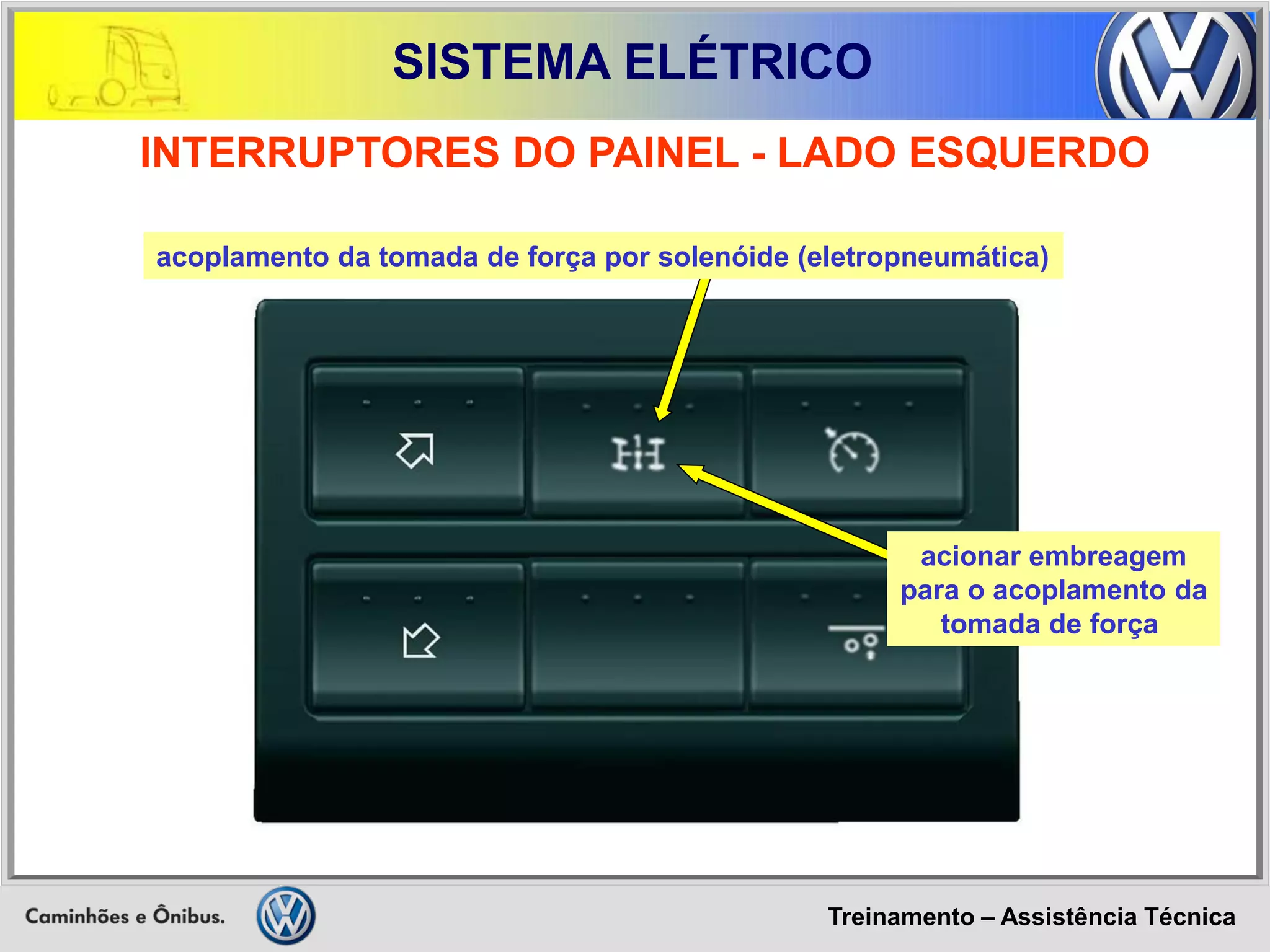 SISTEMA ELÉTRICO

INTERRUPTORES DO PAINEL - LADO ESQUERDO

acoplamento da tomada de força por solenóide (eletropneumática)

acionar embreagem para o acoplamento da tomada de força

Caminhões e Ônibus.

Treinamento – Assistência Técnica